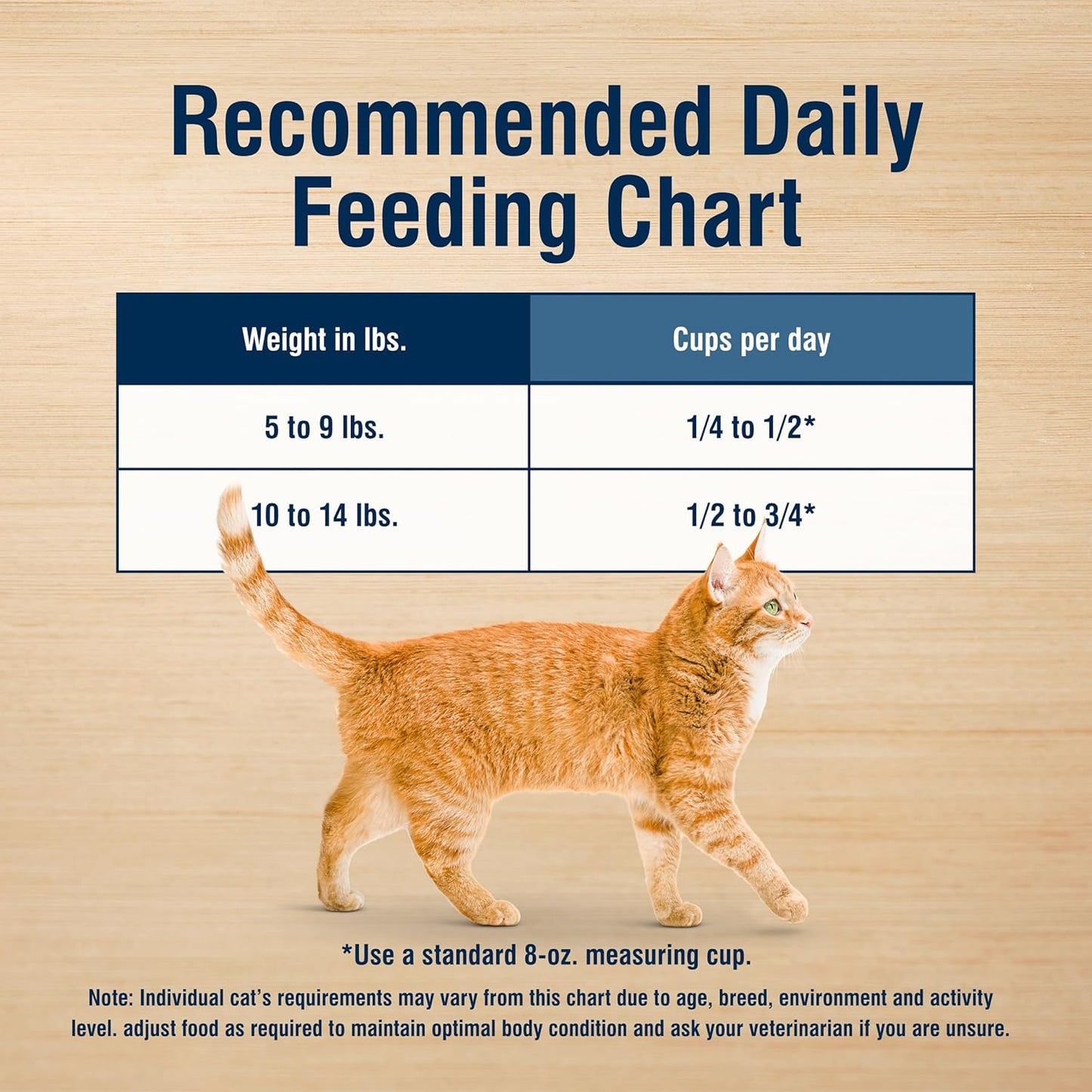 Recommended Daily Feeding Chart

| Weight in lbs. | Cups per day |
|---|---|
| 5 to 9 lbs. | 1/4 to 1/2* |
| 10 to 14 lbs. | 1/2 to 3/4* |

*Use a standard 8-oz. measuring cup.

Note: Individual cat's requirements may vary from this chart due to age, breed, environment and activity level. adjust food as required to maintain optimal body condition and ask your veterinarian if you are unsure.